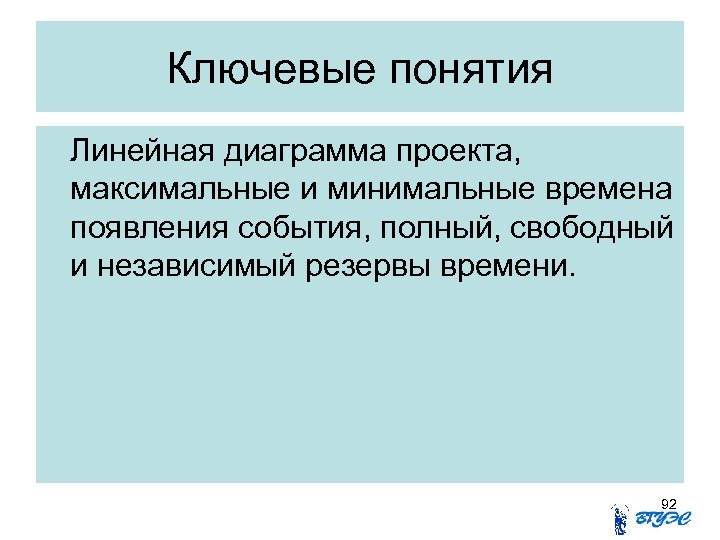 Ключевые понятия

Линейная диаграмма проекта, максимальные и минимальные времена появления события, полный, свободный и независимый резервы времени.

92

ВГУЭС